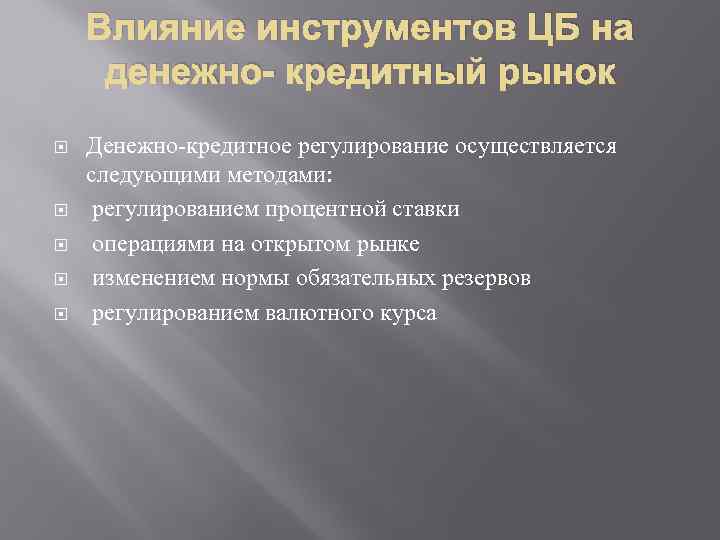 Влияние инструментов ЦБ на денежно- кредитный рынок

Денежно-кредитное регулирование осуществляется следующими методами:

регулированием процентной ставки

операциями на открытом рынке

изменением нормы обязательных резервов

регулированием валютного курса